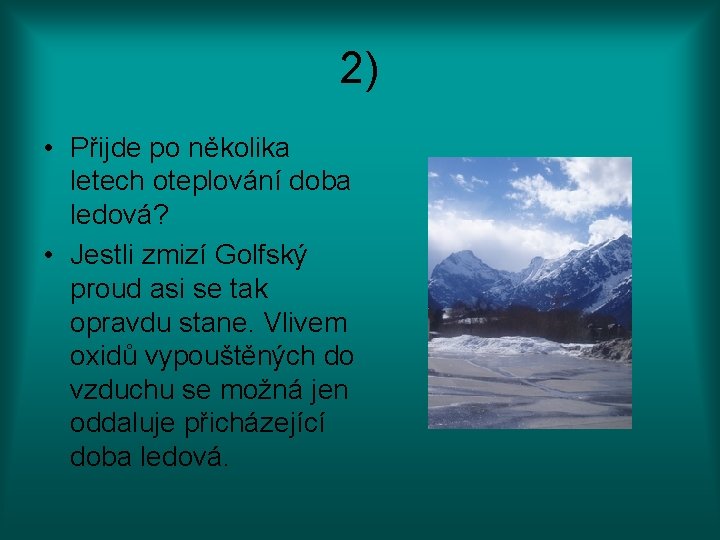 2)

• Přijde po několika letech oteplování doba ledová?

• Jestli zmizí Golfský proud asi se tak opravdu stane. Vlivem oxidů vypouštěných do vzduchu se možná jen oddaluje přicházející doba ledová.